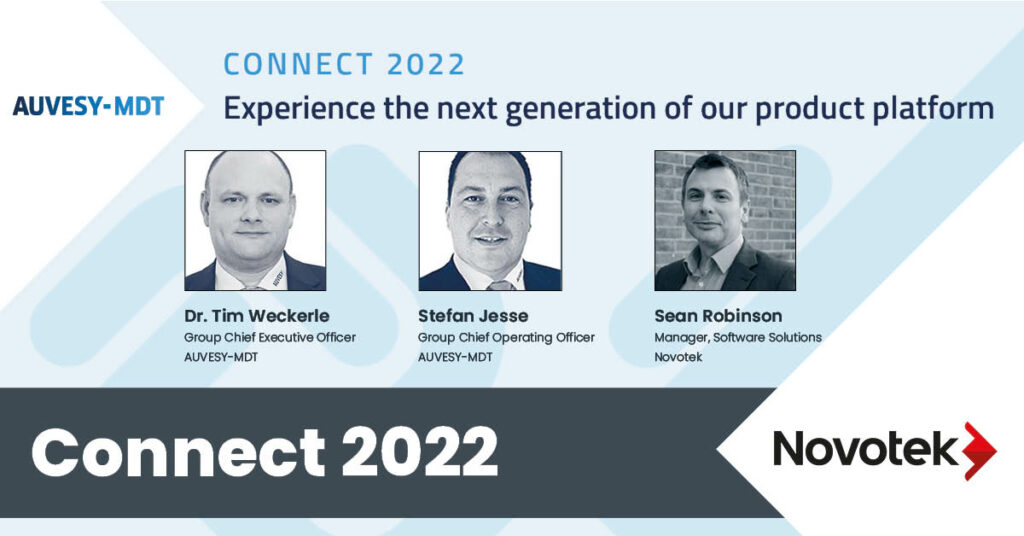 AUVESY-MDT

CONNECT 2022

Experience the next generation of our product platform

Dr. Tim Weckerle
Group Chief Executive Officer
AUVESY-MDT

Stefan Jesse
Group Chief Operating Officer
AUVESY-MDT

Sean Robinson
Manager, Software Solutions
Novotek

Connect 2022

Novotek